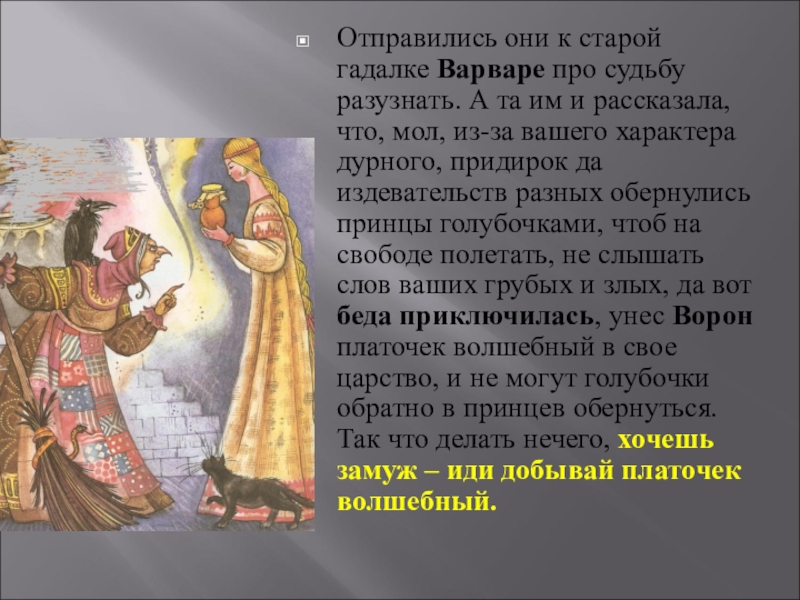 Отправились они к старой гадалке Варваре про судьбу разузнать. А та им и рассказала, что, мол, из-за вашего характера дурного, придирок да издевательств разных обернулись принцы голубочками, чтоб на свободе полетать, не слышать слов ваших грубых и злых, да вот беда приключилась, унес Ворон платочек волшебный в свое царство, и не могут голубочки обратно в принцев обернуться. Так что делать нечего, хочешь замуж – иди добывай платочек волшебный.